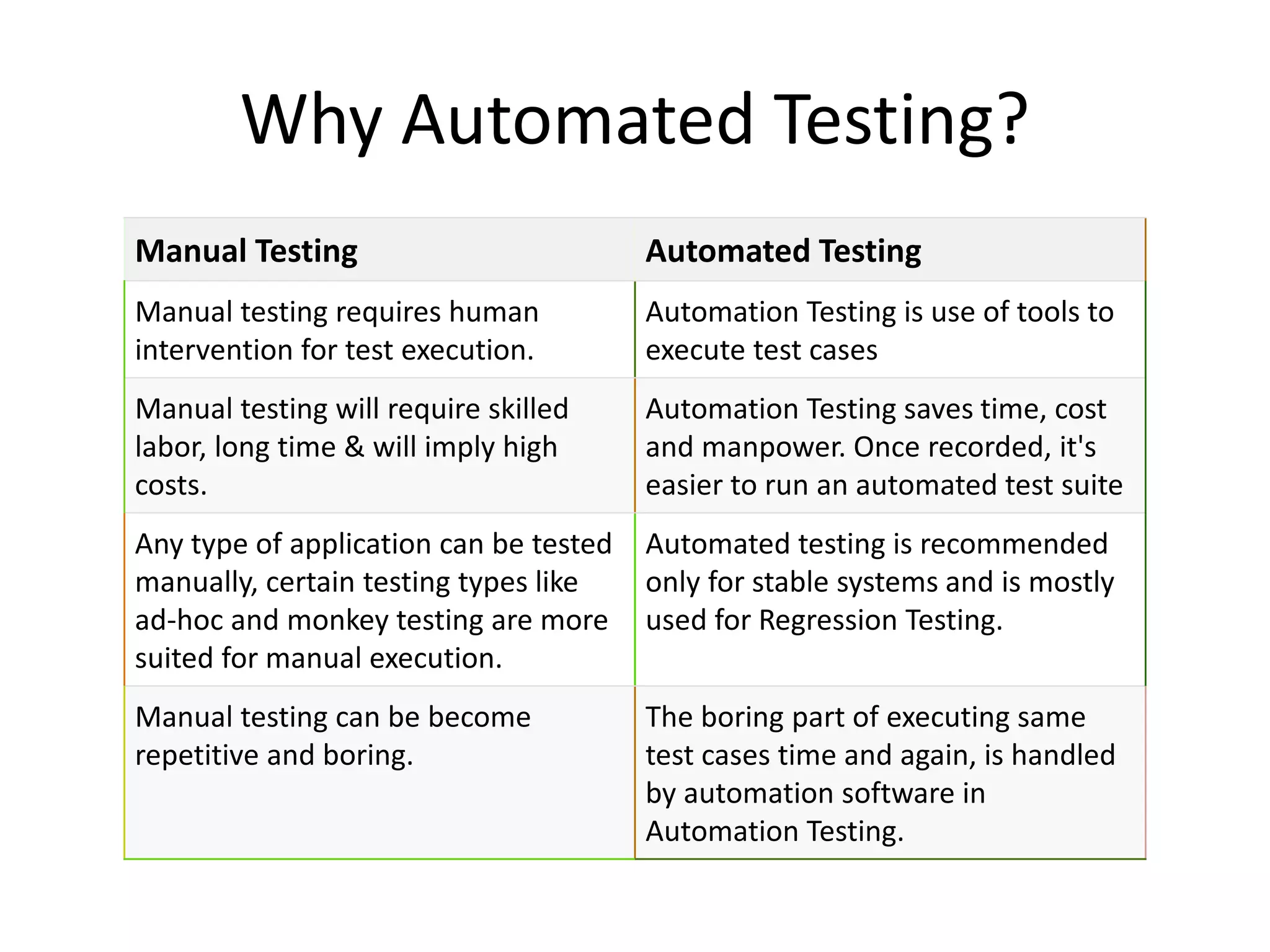 Why Automated Testing?

| Manual Testing | Automated Testing |
|---|---|
| Manual testing requires human intervention for test execution. | Automation Testing is use of tools to execute test cases |
| Manual testing will require skilled labor, long time & will imply high costs. | Automation Testing saves time, cost and manpower. Once recorded, it's easier to run an automated test suite |
| Any type of application can be tested manually, certain testing types like ad-hoc and monkey testing are more suited for manual execution. | Automated testing is recommended only for stable systems and is mostly used for Regression Testing. |
| Manual testing can be become repetitive and boring. | The boring part of executing same test cases time and again, is handled by automation software in Automation Testing. |